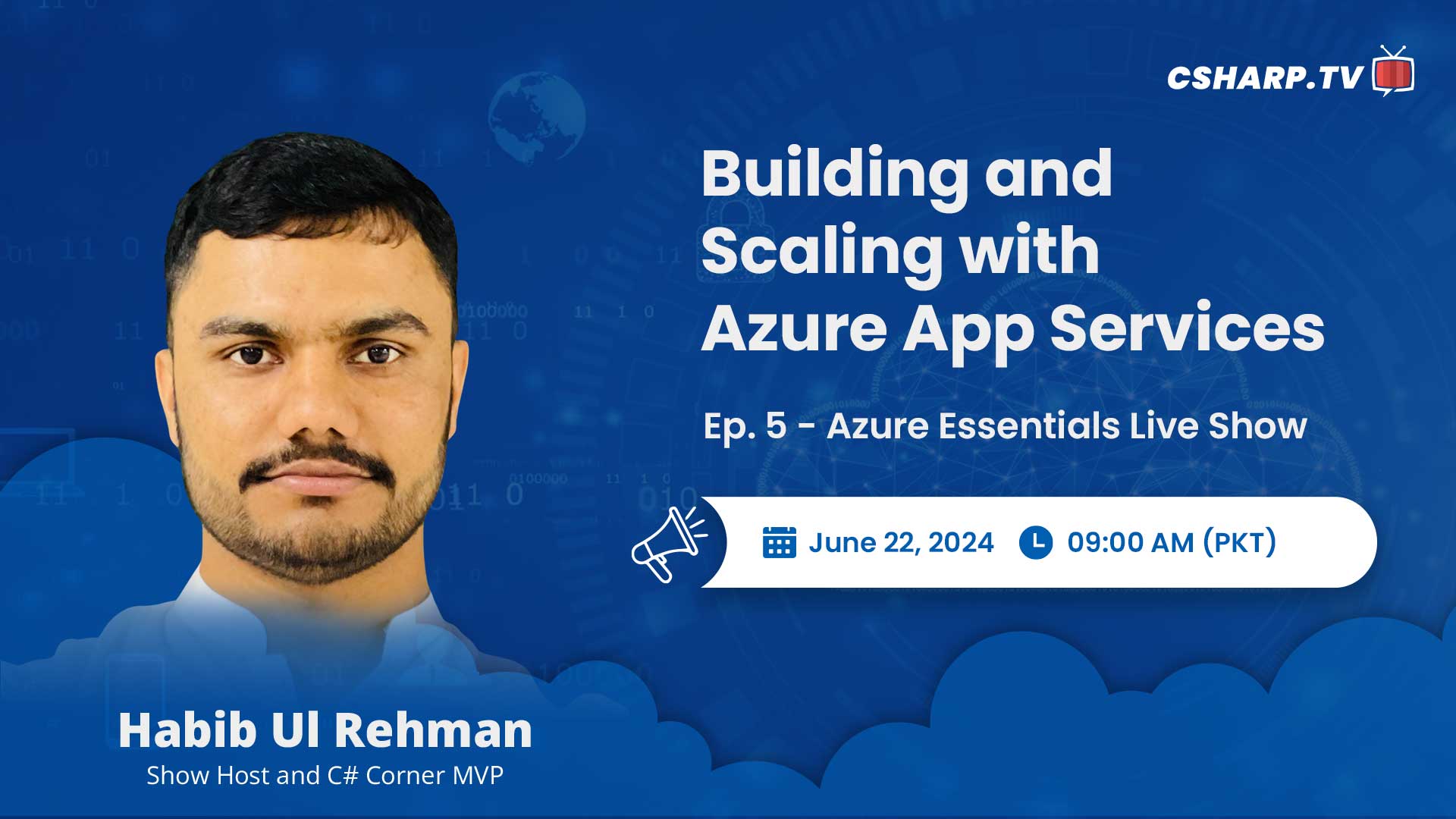 CSHARP.TV

Building and Scaling with Azure App Services

Ep. 5 - Azure Essentials Live Show

June 22, 2024  09:00 AM (PKT)

Habib Ul Rehman
Show Host and C# Corner MVP